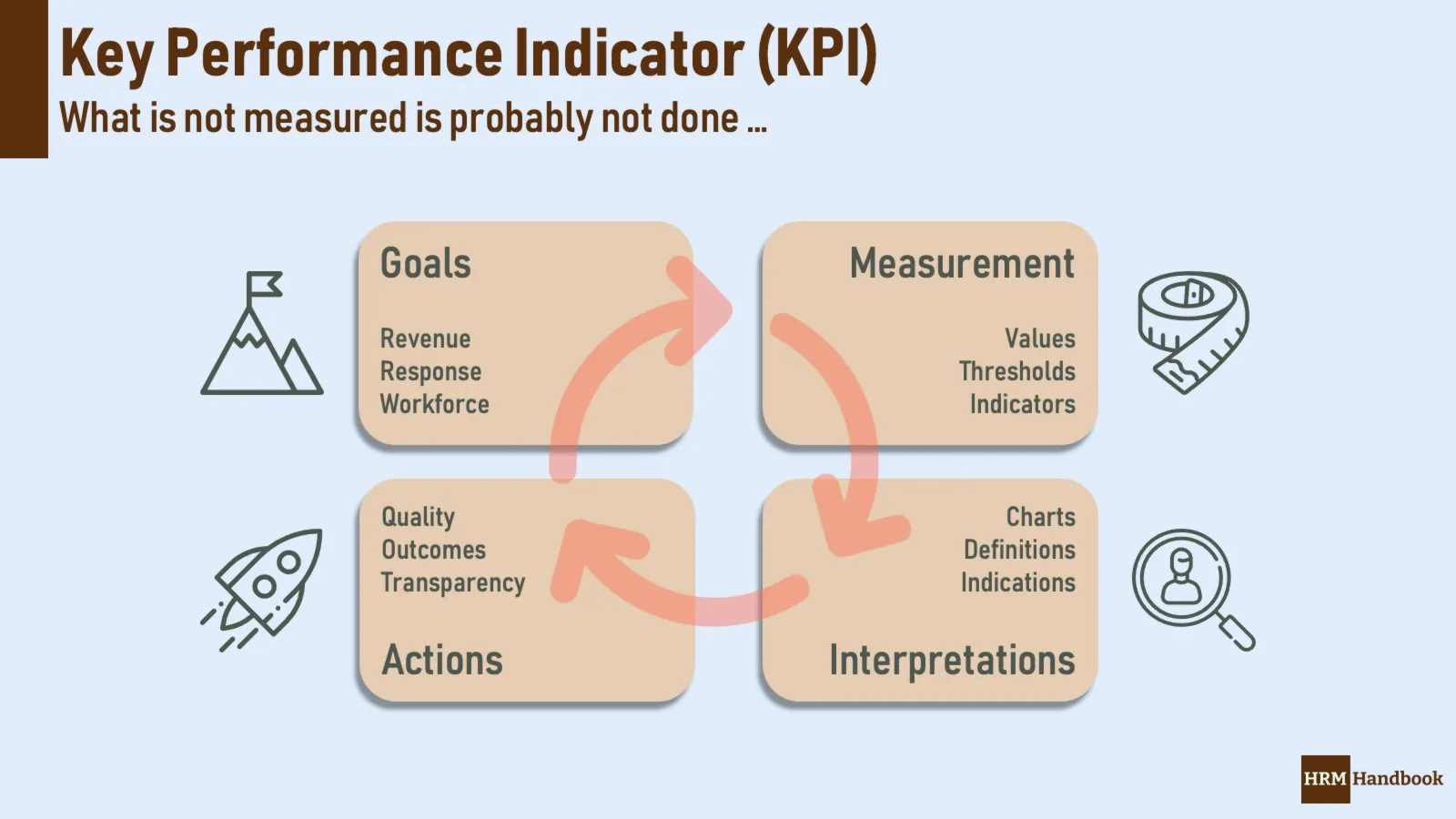 Key Performance Indicator (KPI)
What is not measured is probably not done ...

Goals

Revenue
Response
Workforce

Measurement

Values
Thresholds
Indicators

Quality
Outcomes
Transparency

Actions

Charts
Definitions
Indications

Interpretations

HRM Handbook